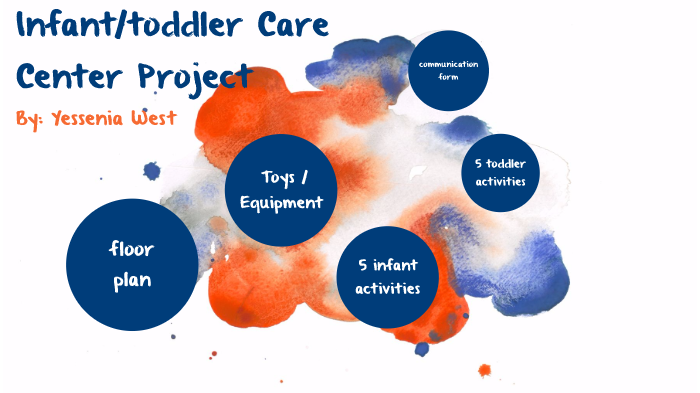 Infant/toddler Care Center Project

By: Yessenia West

communication form

5 toddler activities

Toys / Equipment

floor plan

5 infant activities